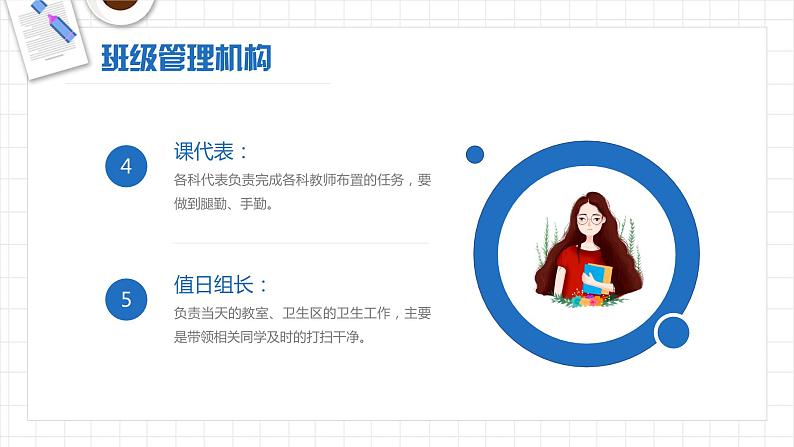 班级管理机构

4

课代表：

各科代表负责完成各科教师布置的任务，要做到腿勤、手勤。

5

值日组长：

负责当天的教室、卫生区的卫生工作，主要是带领相关同学及时的打扫干净。